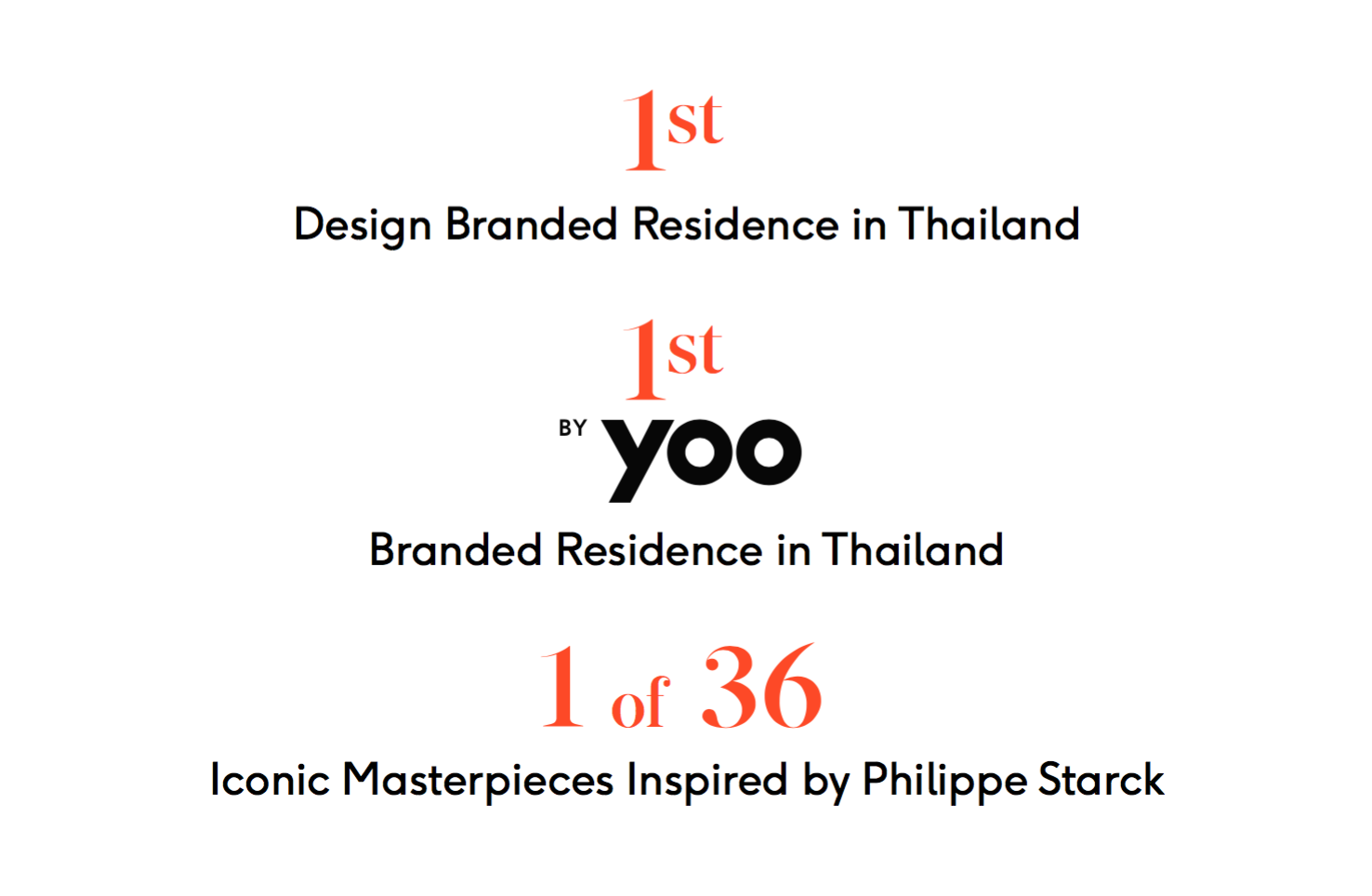 1st

Design Branded Residence in Thailand

1st

BY yoo

Branded Residence in Thailand

1 of 36

Iconic Masterpieces Inspired by Philippe Starck